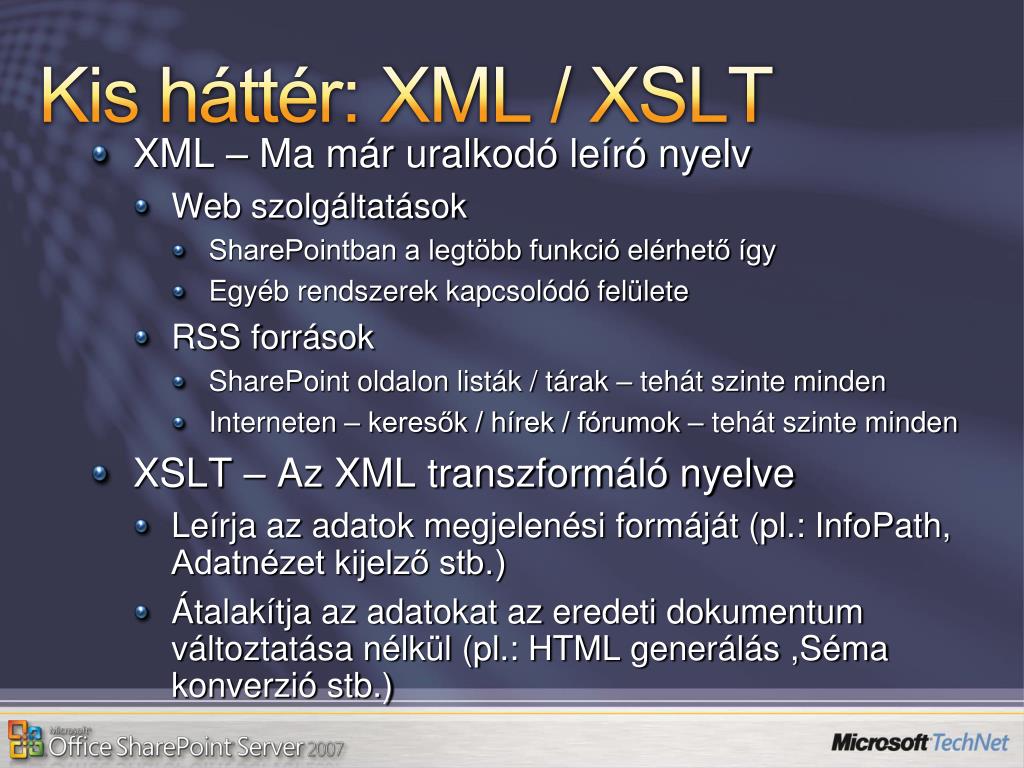 Kis háttér: XML / XSLT

XML – Ma már uralkodó leíró nyelv

Web szolgáltatások

SharePointban a legtöbb funkció elérhető így

Egyéb rendszerek kapcsolódó felülete

RSS források

SharePoint oldalon listák / tárak – tehát szinte minden

Interneten – keresők / hírek / fórumok – tehát szinte minden

XSLT – Az XML transzformáló nyelve

Leírja az adatok megjelenési formáját (pl.: InfoPath, Adatnézet kijelző stb.)

Átalakítja az adatokat az eredeti dokumentum változtatása nélkül (pl.: HTML generálás ,Séma konverzió stb.)

Microsoft Office SharePoint Server 2007

Microsoft TechNet